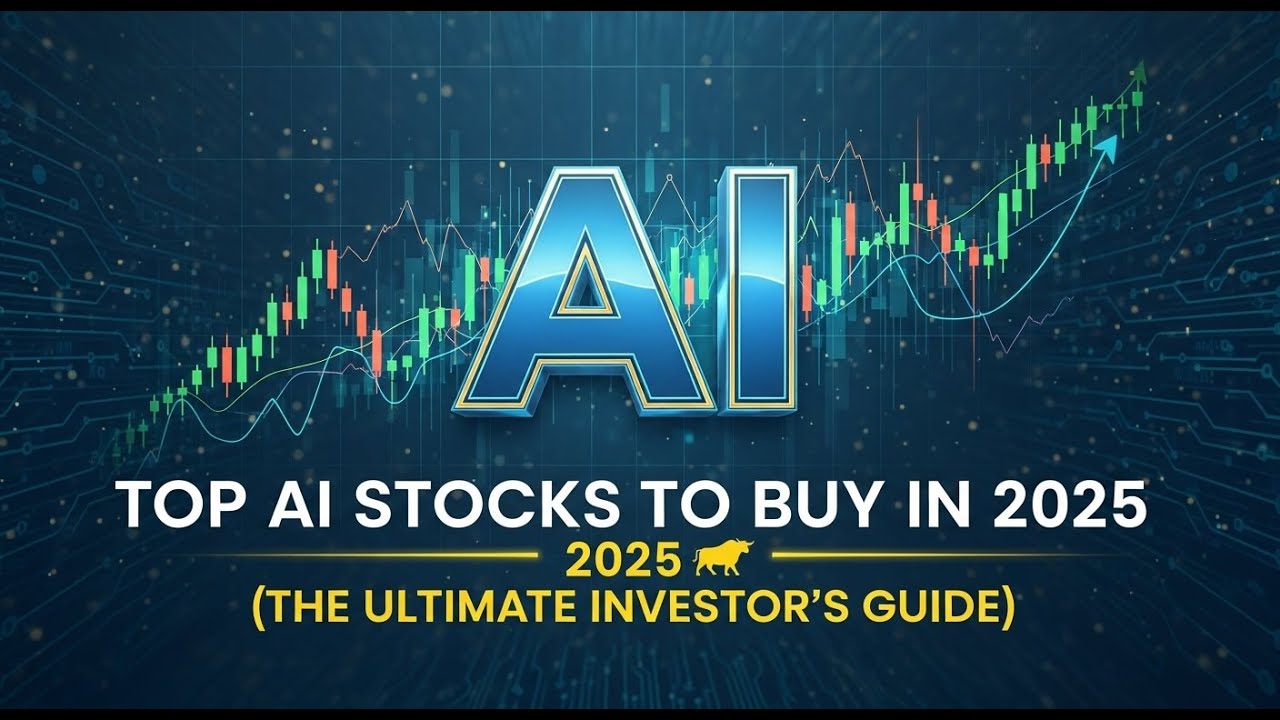 AI

TOP AI STOCKS TO BUY IN 2025

2025

(THE ULTIMATE INVESTOR'S GUIDE)